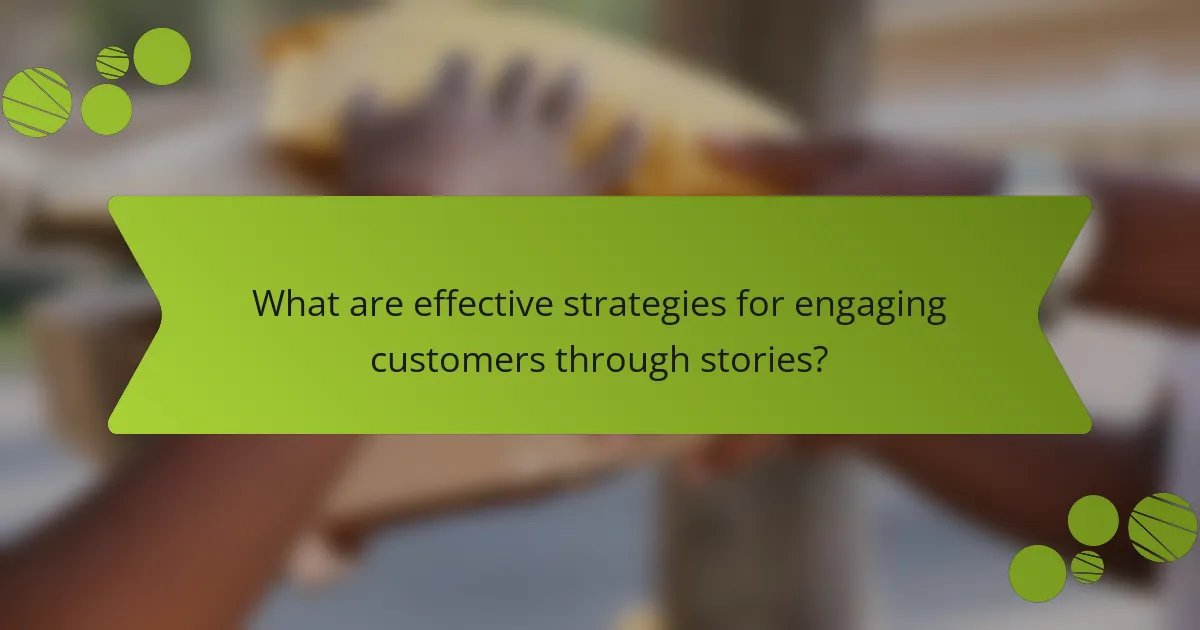 What are effective strategies for engaging customers through stories?